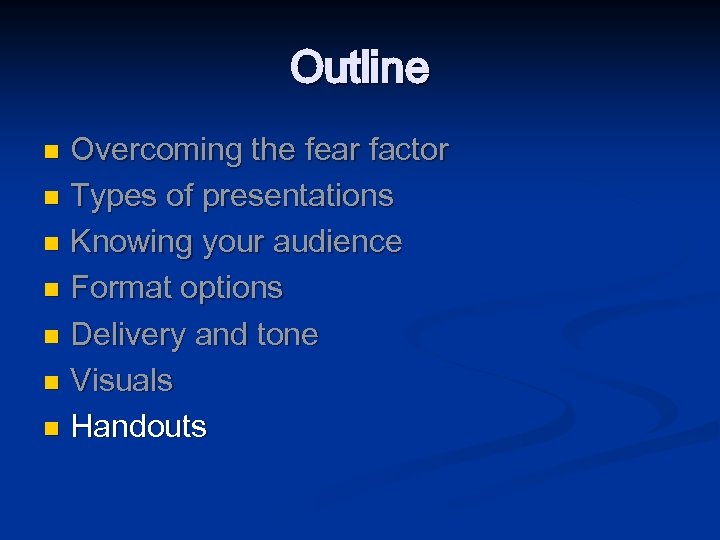 Outline

- Overcoming the fear factor
- Types of presentations
- Knowing your audience
- Format options
- Delivery and tone
- Visuals
- Handouts